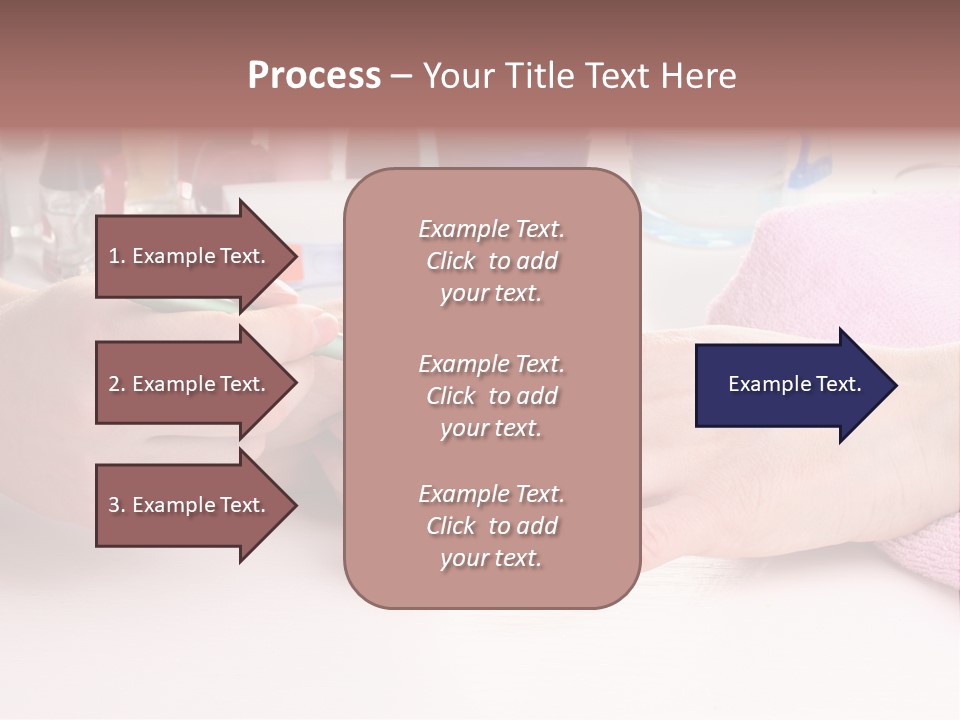 Process – Your Title Text Here

1. Example Text.

2. Example Text.

3. Example Text.

Example Text. Click to add your text.

Example Text. Click to add your text.

Example Text. Click to add your text.

Example Text.